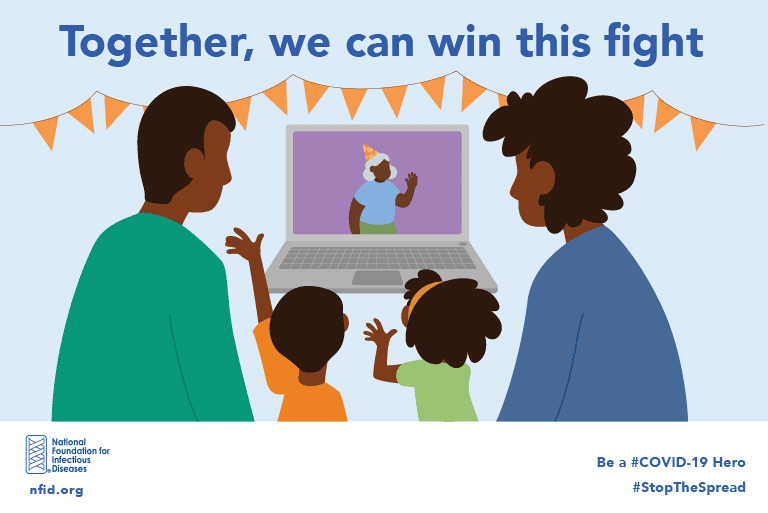 Together, we can win this fight

National Foundation for Infectious Diseases

nfid.org

Be a #COVID-19 Hero

#StopTheSpread